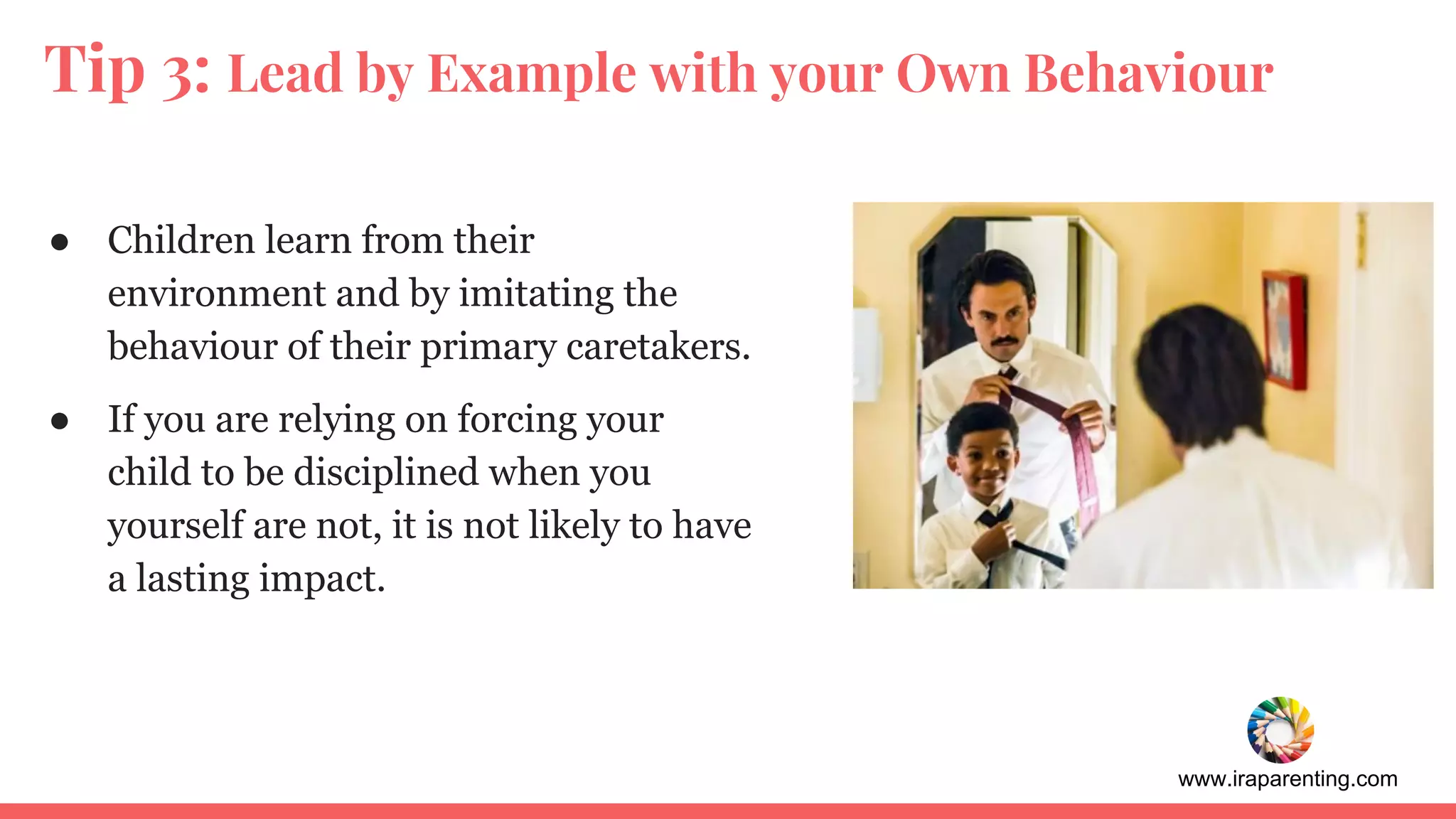 Tip 3: Lead by Example with your Own Behaviour

● Children learn from their environment and by imitating the behaviour of their primary caretakers.

● If you are relying on forcing your child to be disciplined when you yourself are not, it is not likely to have a lasting impact.

www.iraparenting.com